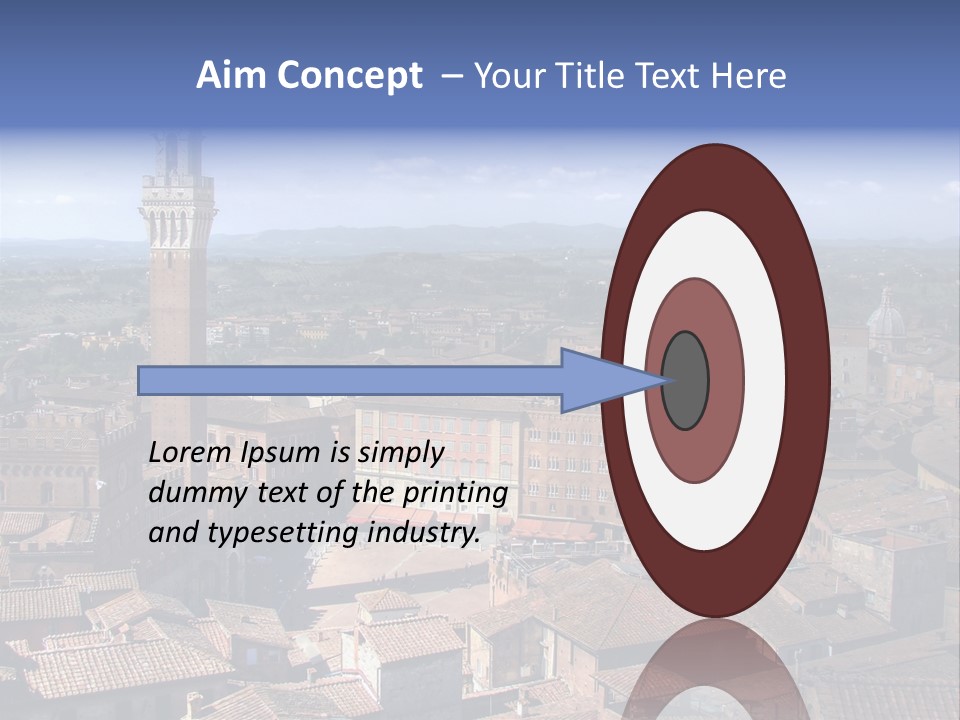 Aim Concept – Your Title Text Here

Lorem Ipsum is simply dummy text of the printing and typesetting industry.